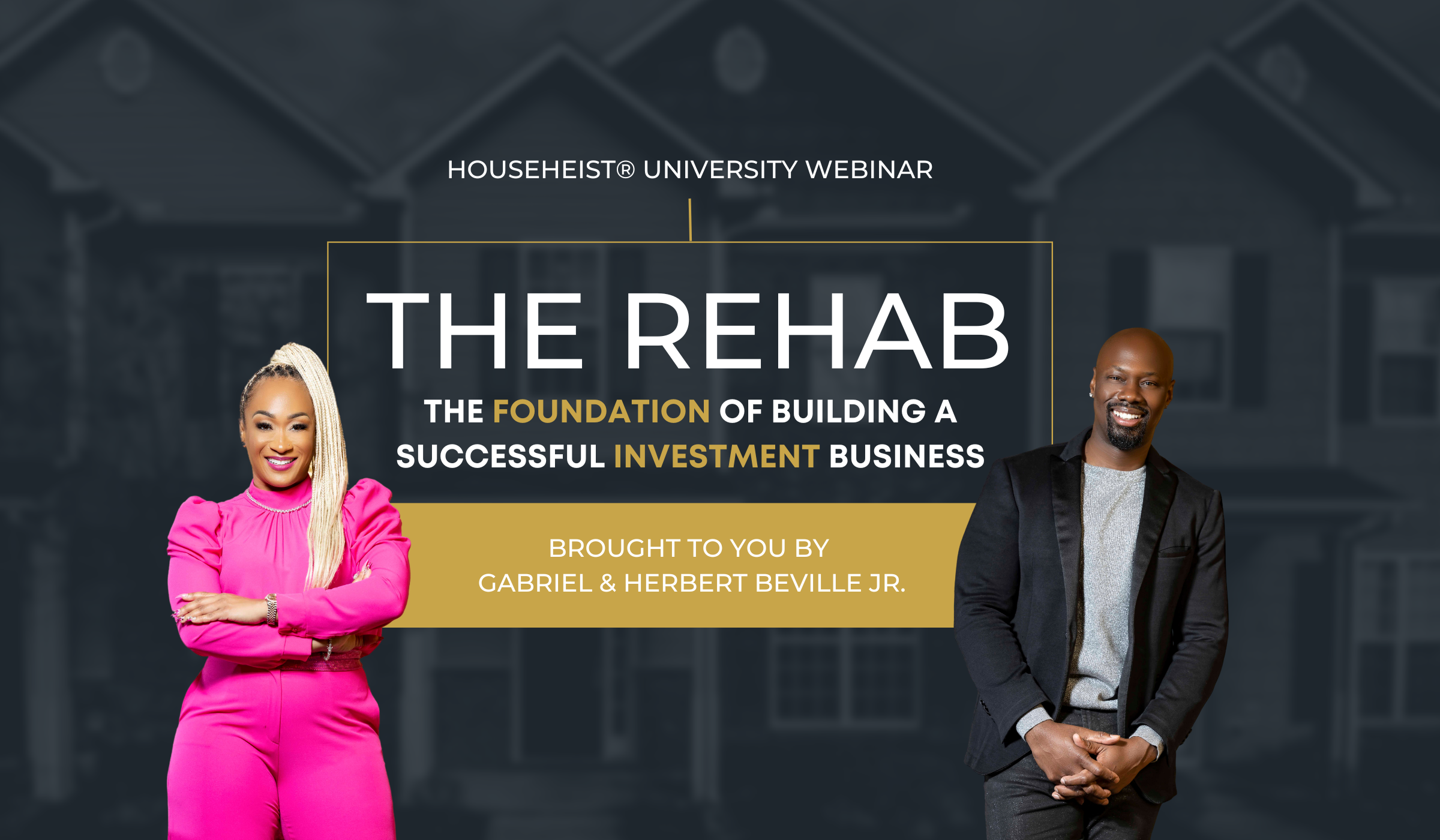 HOUSEHEIST® UNIVERSITY WEBINAR

THE REHAB

THE FOUNDATION OF BUILDING A SUCCESSFUL INVESTMENT BUSINESS

BROUGHT TO YOU BY
GABRIEL & HERBERT BEVILLE JR.